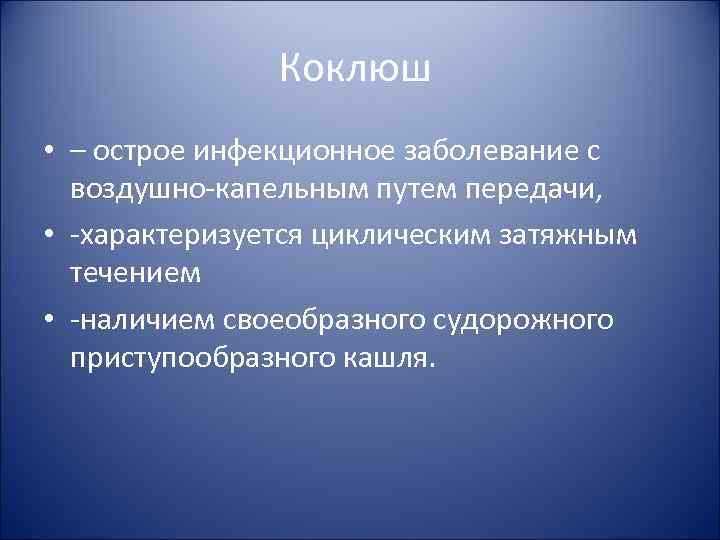 Коклюш

• – острое инфекционное заболевание с воздушно-капельным путем передачи,

• -характеризуется циклическим затяжным течением

• -наличием своеобразного судорожного приступообразного кашля.